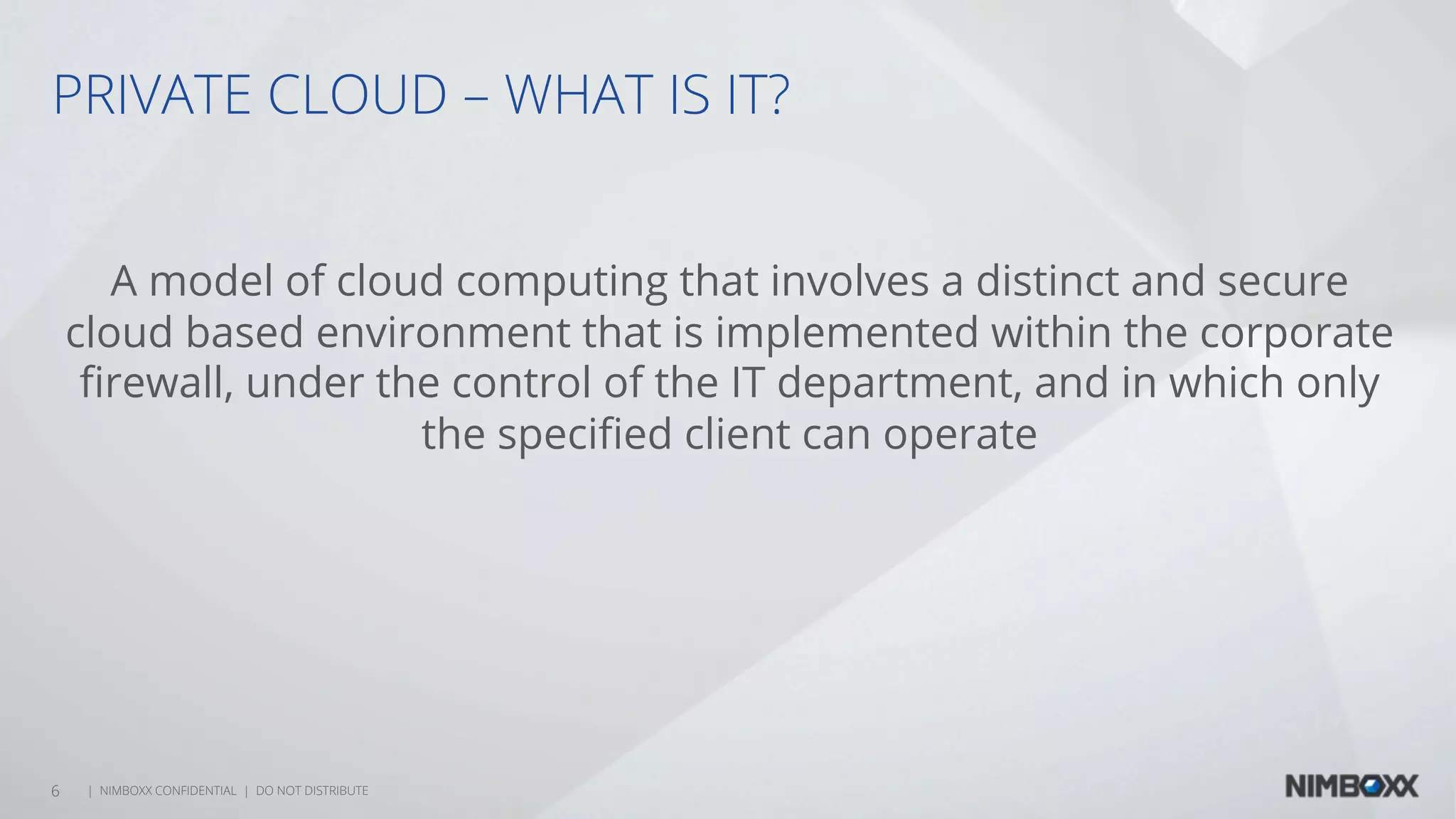 PRIVATE CLOUD – WHAT IS IT?

A model of cloud computing that involves a distinct and secure cloud based environment that is implemented within the corporate firewall, under the control of the IT department, and in which only the specified client can operate

6 | NIMBOXX CONFIDENTIAL | DO NOT DISTRIBUTE

NIMBOXX